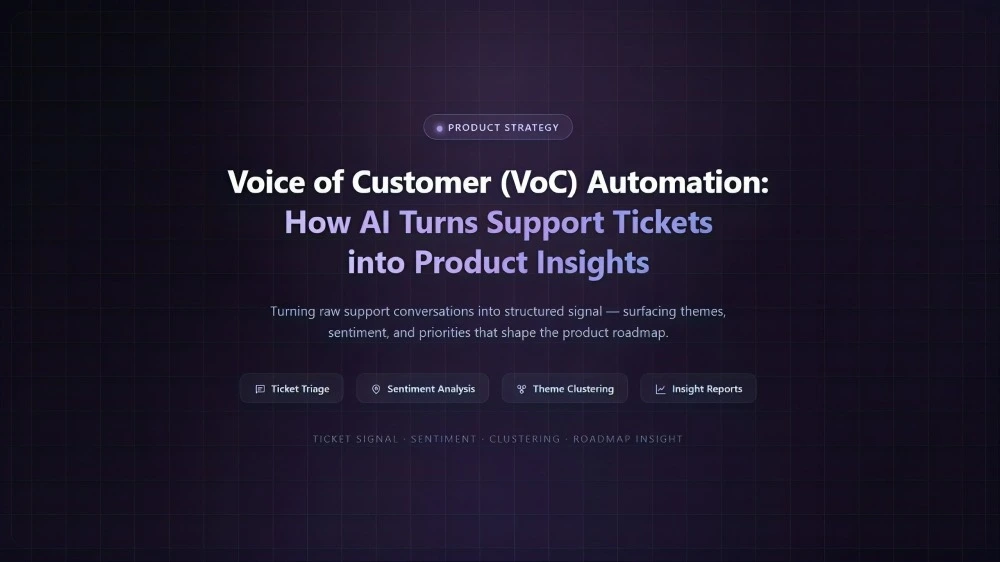 PRODUCT STRATEGY

Voice of Customer (VoC) Automation:
How AI Turns Support Tickets into Product Insights

Turning raw support conversations into structured signal — surfacing themes, sentiment, and priorities that shape the product roadmap.

Ticket Triage

Sentiment Analysis

Theme Clustering

Insight Reports

TICKET SIGNAL · SENTIMENT · CLUSTERING · ROADMAP INSIGHT